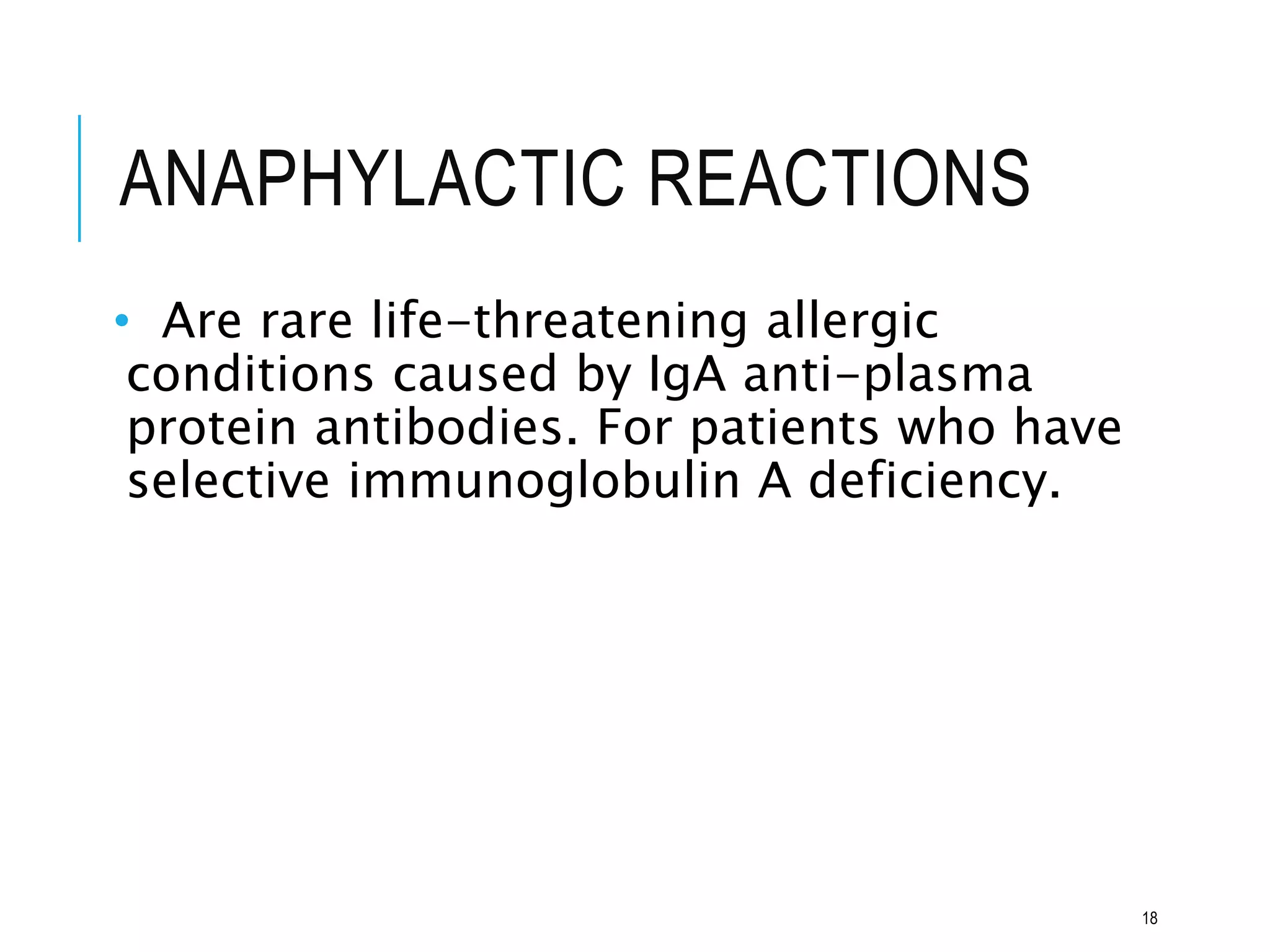 ANAPHYLACTIC REACTIONS

• Are rare life-threatening allergic conditions caused by IgA anti-plasma protein antibodies. For patients who have selective immunoglobulin A deficiency.

18